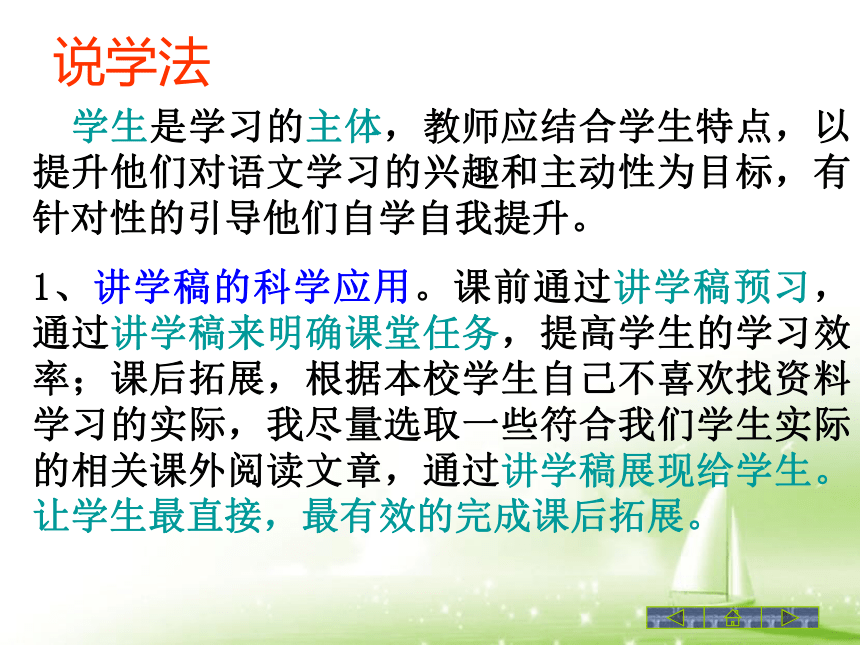 说学法

学生是学习的主体，教师应结合学生特点，以提升他们对语文学习的兴趣和主动性为目标，有针对性的引导他们自学自我提升。

1、讲学稿的科学应用。课前通过讲学稿预习，通过讲学稿来明确课堂任务，提高学生的学习效率；课后拓展，根据本校学生自己不喜欢找资料学习的实际，我尽量选取一些符合我们学生实际的相关课外阅读文章，通过讲学稿展现给学生。让学生最直接，最有效的完成课后拓展。